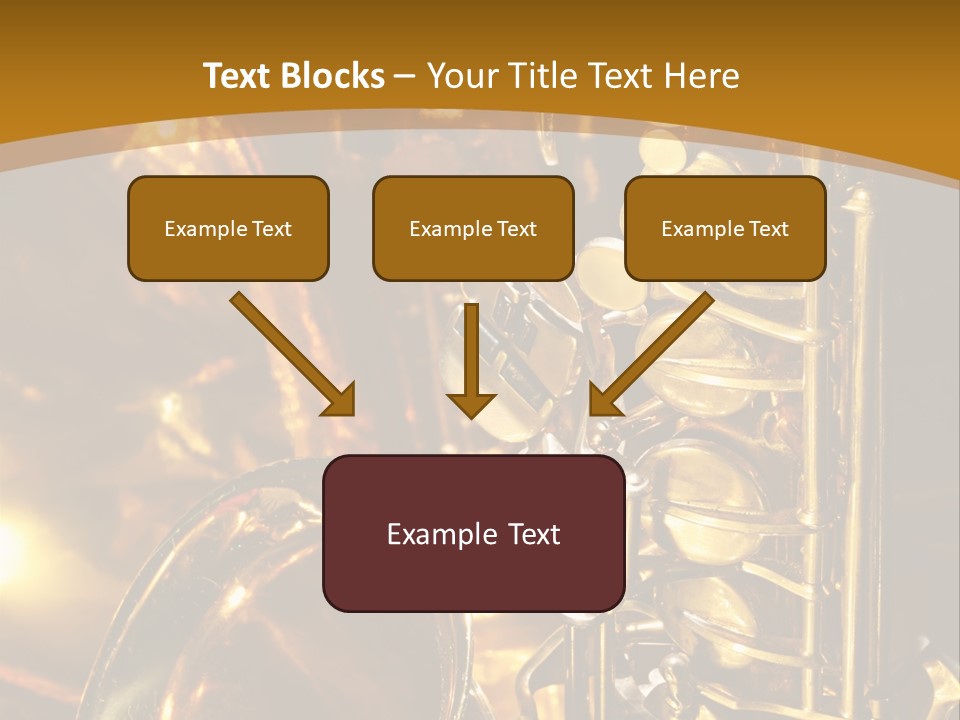 Text Blocks – Your Title Text Here

Example Text

Example Text

Example Text

Example Text